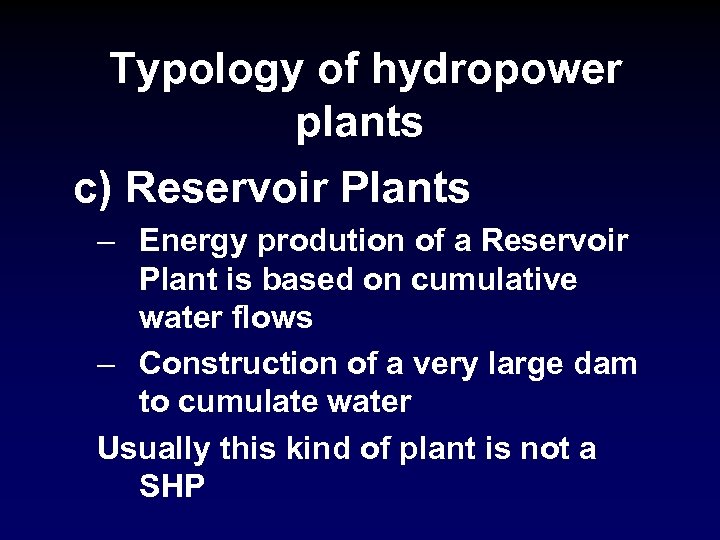 Typology of hydropower plants

c) Reservoir Plants

– Energy prodution of a Reservoir Plant is based on cumulative water flows

– Construction of a very large dam to cumulate water

Usually this kind of plant is not a SHP